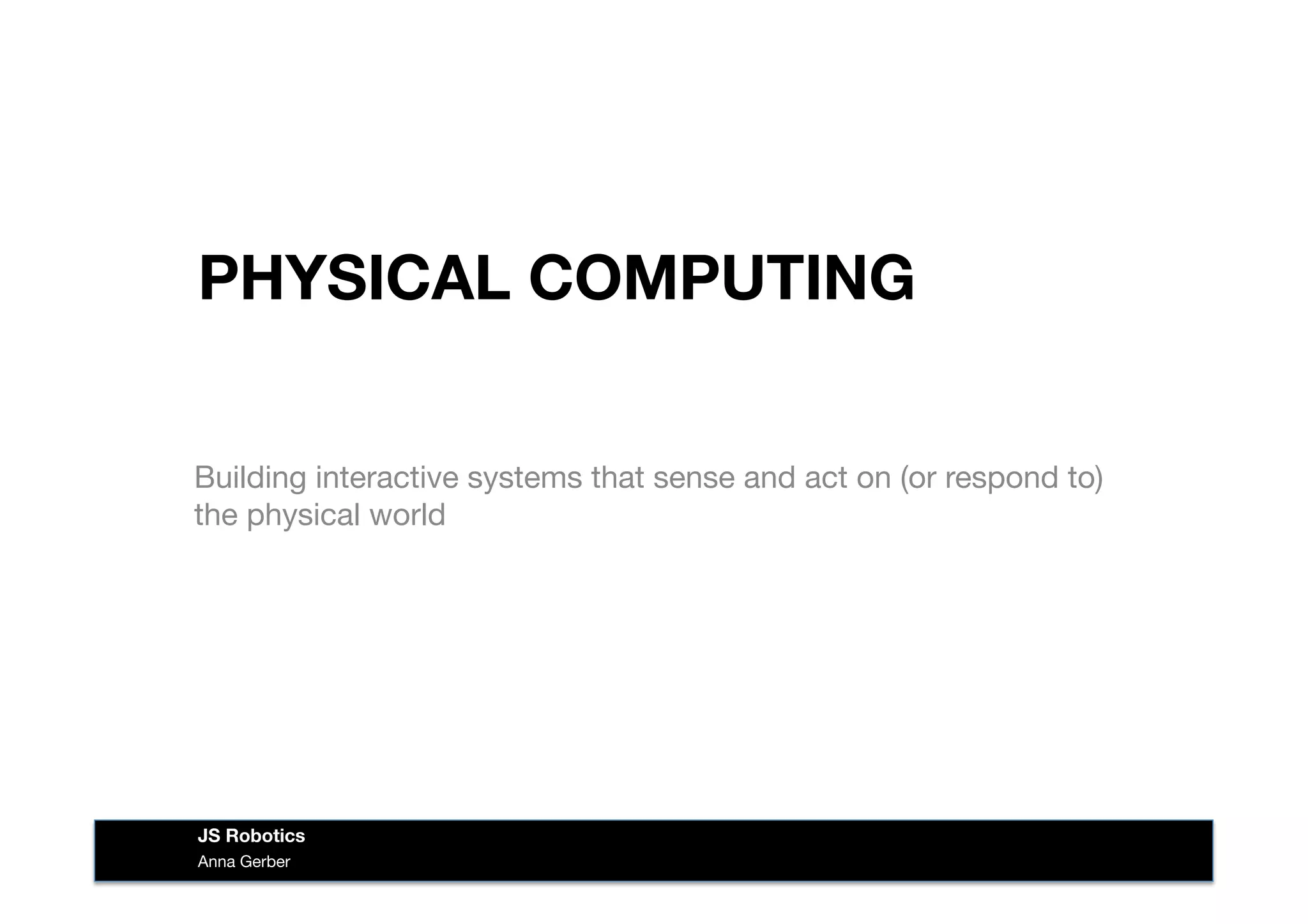 PHYSICAL COMPUTING

Building interactive systems that sense and act on (or respond to) the physical world

JS Robotics
Anna Gerber